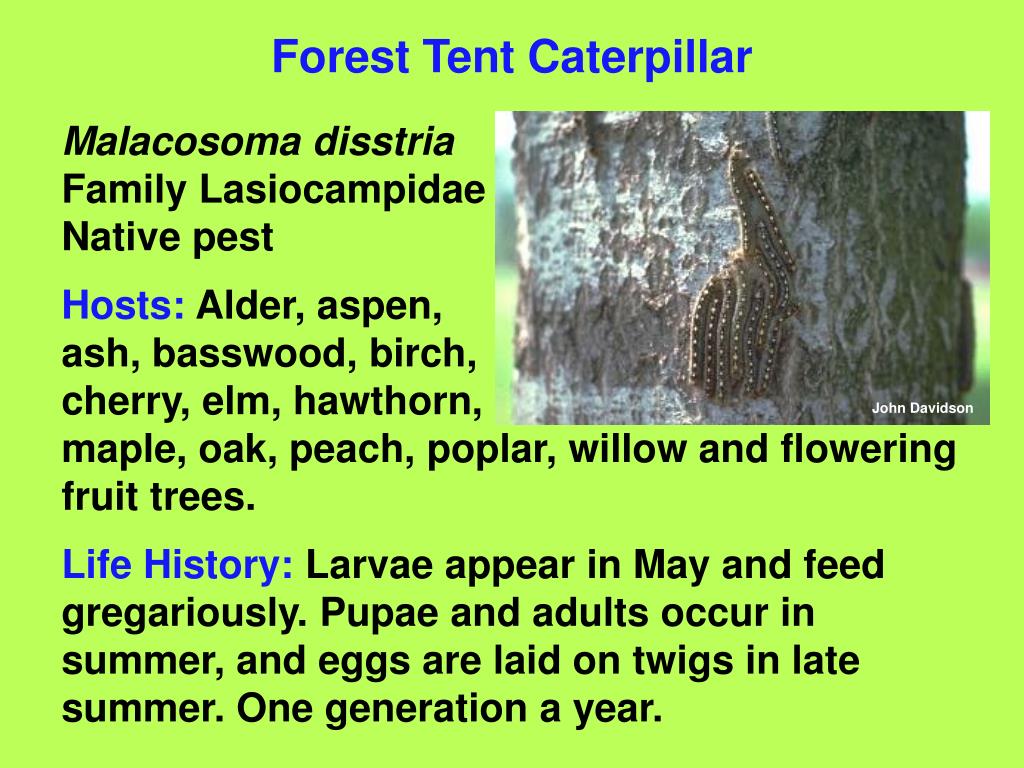 Forest Tent Caterpillar

Malacosoma disstria
Family Lasiocampidae
Native pest

Hosts: Alder, aspen, ash, basswood, birch, cherry, elm, hawthorn, maple, oak, peach, poplar, willow and flowering fruit trees.

John Davidson

Life History: Larvae appear in May and feed gregariously. Pupae and adults occur in summer, and eggs are laid on twigs in late summer. One generation a year.